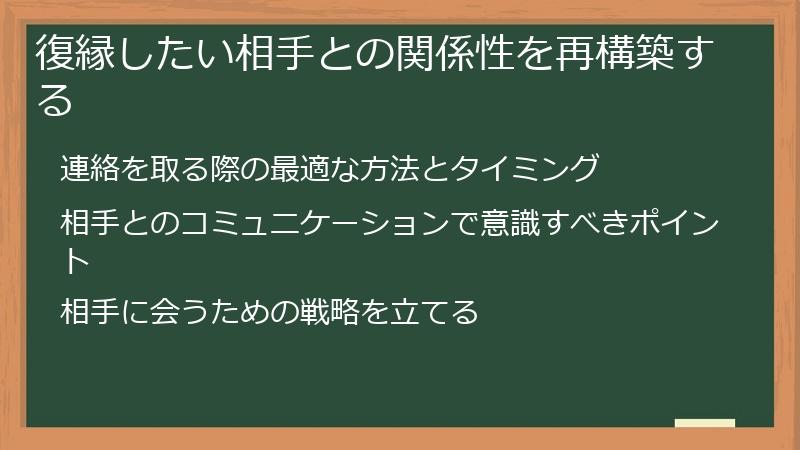 復縁したい相手との関係性を再構築する

連絡を取る際の最適な方法とタイミング

相手とのコミュニケーションで意識すべきポイント

相手に会うための戦略を立てる